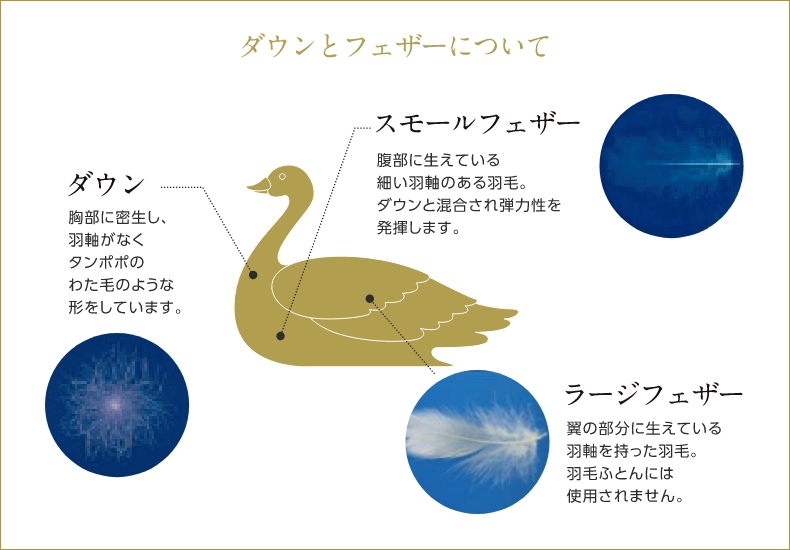 ダウンとフェザーについて

ダウン

胸部に密生し、羽軸がなくタンポポのわた毛のような形をしています。

スモールフェザー

腹部に生えている細い羽軸のある羽毛。ダウンと混合され弾力性を発揮します。

ラージフェザー

翼の部分に生えている羽軸を持った羽毛。羽毛ふとんには使用されません。